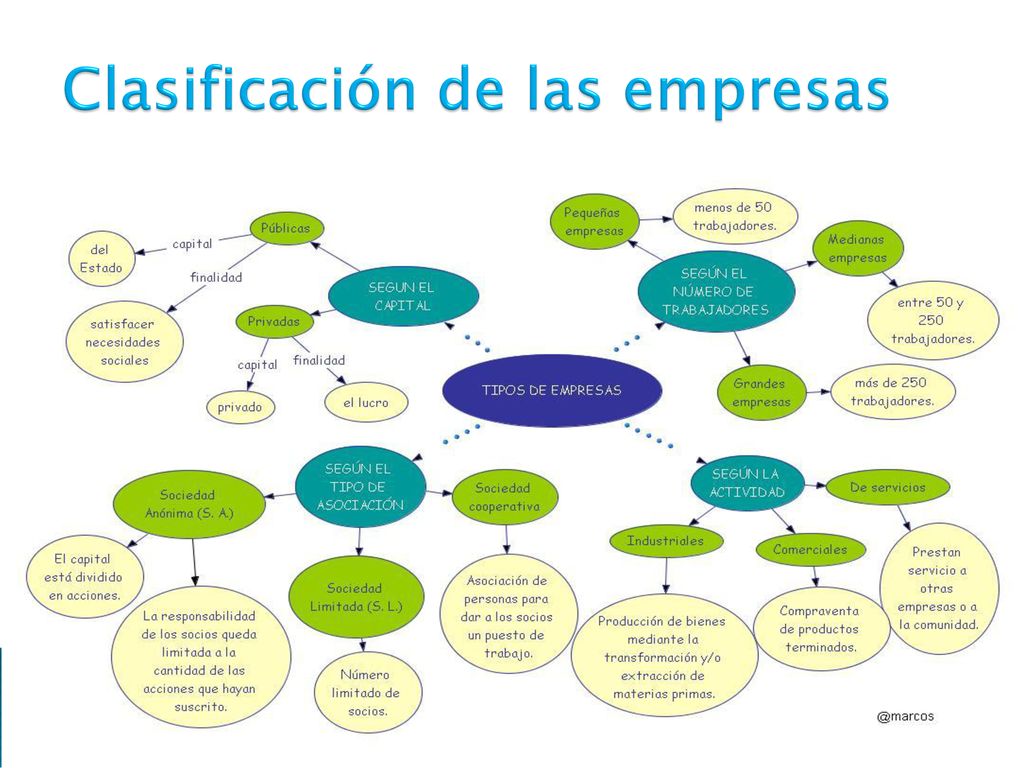 Clasificación de las empresas

TIPOS DE EMPRESAS

SEGUN EL CAPITAL

Públicas

capital

del Estado

finalidad

satisfacer necesidades sociales

Privadas

capital

privado

finalidad

el lucro

SEGÚN EL NÚMERO DE TRABAJADORES

Pequeñas empresas

menos de 50 trabajadores.

Medianas empresas

entre 50 y 250 trabajadores.

Grandes empresas

más de 250 trabajadores.

SEGÚN EL TIPO DE ASOCIACIÓN

Sociedad Anónima (S. A.)

El capital está dividido en acciones.

La responsabilidad de los socios queda limitada a la cantidad de las acciones que hayan suscrito.

Sociedad Limitada (S. L.)

Número limitado de socios.

Sociedad cooperativa

Asociación de personas para dar a los socios un puesto de trabajo.

SEGÚN LA ACTIVIDAD

Industriales

Producción de bienes mediante la transformación y/o extracción de materias primas.

Comerciales

Compraventa de productos terminados.

De servicios

Prestan servicio a otras empresas o a la comunidad.

@marcos